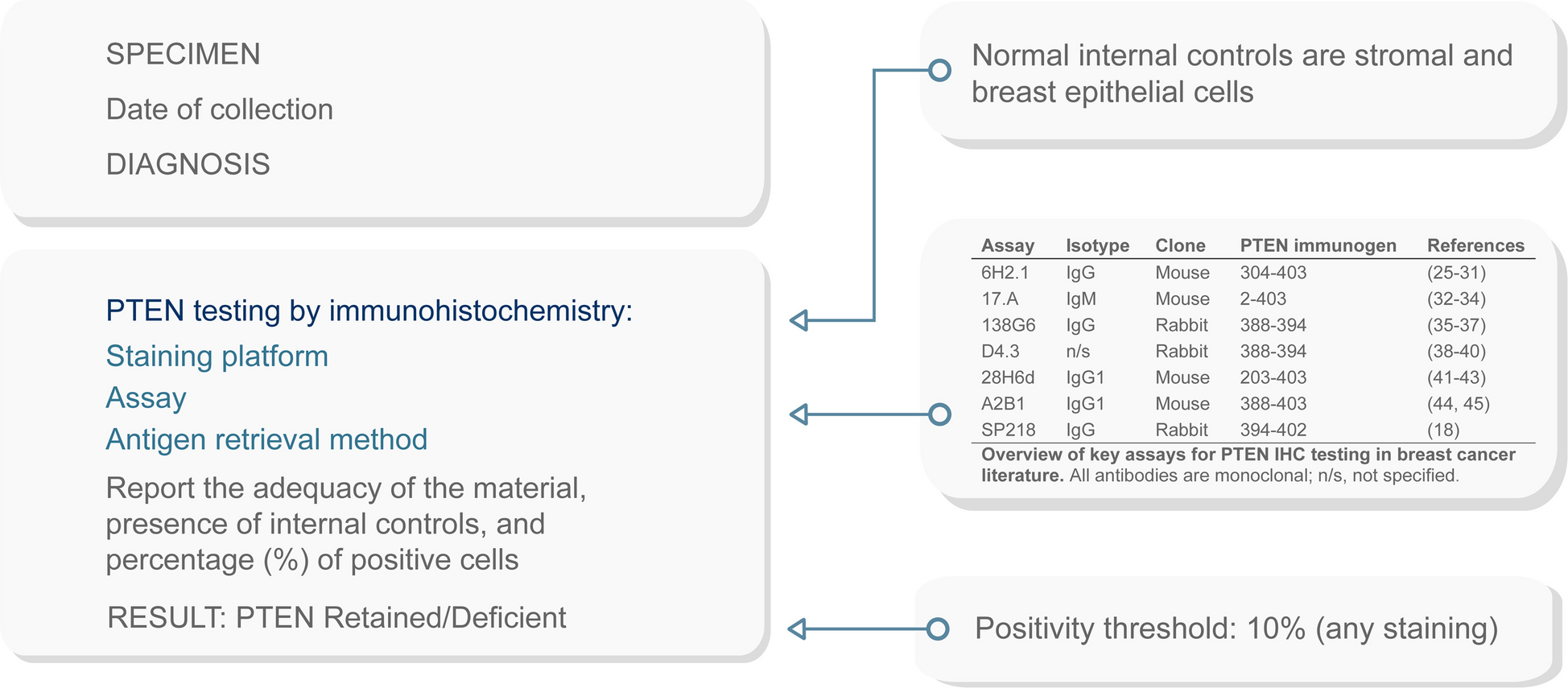 SPECIMEN

Date of collection

DIAGNOSIS

PTEN testing by immunohistochemistry:

Staining platform

Assay

Antigen retrieval method

Report the adequacy of the material, presence of internal controls, and percentage (%) of positive cells

RESULT: PTEN Retained/Deficient

Normal internal controls are stromal and breast epithelial cells

| Assay | Isotype | Clone | PTEN immunogen | References |
|---|---|---|---|---|
| 6H2.1 | IgG | Mouse | 304-403 | (25-31) |
| 17.A | IgM | Mouse | 2-403 | (32-34) |
| 138G6 | IgG | Rabbit | 388-394 | (35-37) |
| D4.3 | n/s | Rabbit | 388-394 | (38-40) |
| 28H6d | IgG1 | Mouse | 203-403 | (41-43) |
| A2B1 | IgG1 | Mouse | 388-403 | (44, 45) |
| SP218 | IgG | Rabbit | 394-402 | (18) |

Overview of key assays for PTEN IHC testing in breast cancer literature. All antibodies are monoclonal; n/s, not specified.

Positivity threshold: 10% (any staining)